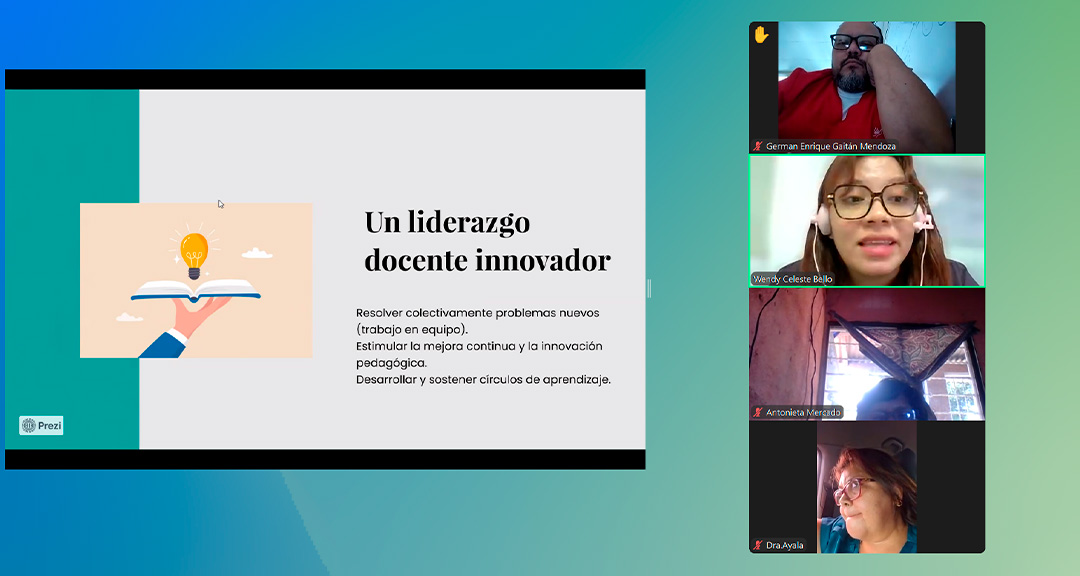 Un liderazgo docente innovador

Resolver colectivamente problemas nuevos (trabajo en equipo).
Estimular la mejora continua y la innovación pedagógica.
Desarrollar y sostener círculos de aprendizaje.

Prezi

German Enrique Gaitán Mendoza

Wendy Celeste Bello

Antonieta Mercado

Dra.Ayala